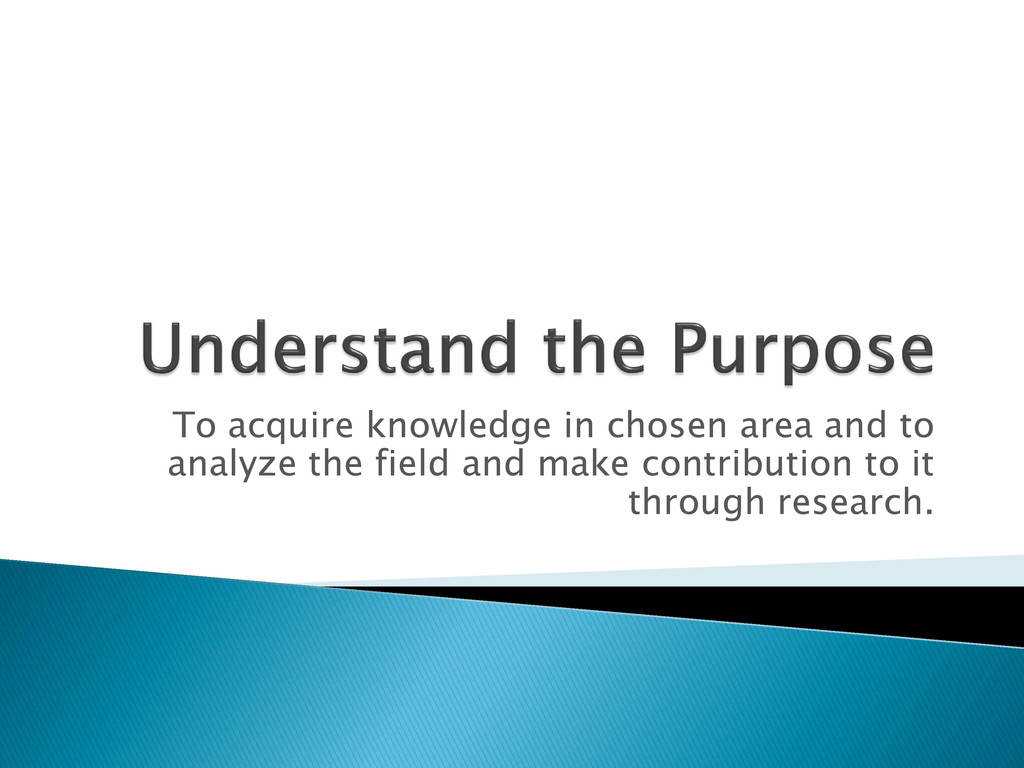 Understand the Purpose

To acquire knowledge in chosen area and to analyze the field and make contribution to it through research.